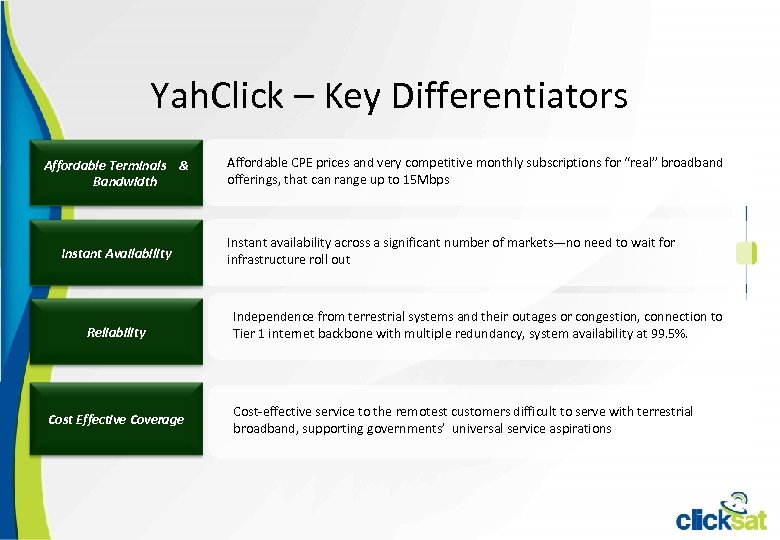 YahClick – Key Differentiators

Affordable Terminals & Bandwidth

Affordable CPE prices and very competitive monthly subscriptions for "real" broadband offerings, that can range up to 15Mbps

Instant Availability

Instant availability across a significant number of markets—no need to wait for infrastructure roll out

Reliability

Independence from terrestrial systems and their outages or congestion, connection to Tier 1 internet backbone with multiple redundancy, system availability at 99.5%.

Cost Effective Coverage

Cost-effective service to the remotest customers difficult to serve with terrestrial broadband, supporting governments' universal service aspirations

clicksat